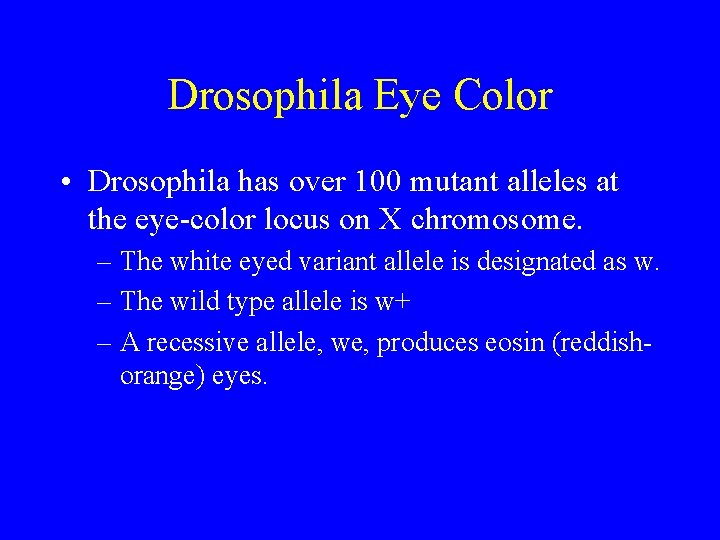 Drosophila Eye Color

• Drosophila has over 100 mutant alleles at the eye-color locus on X chromosome.

– The white eyed variant allele is designated as w.

– The wild type allele is w+

– A recessive allele, we, produces eosin (reddish-orange) eyes.